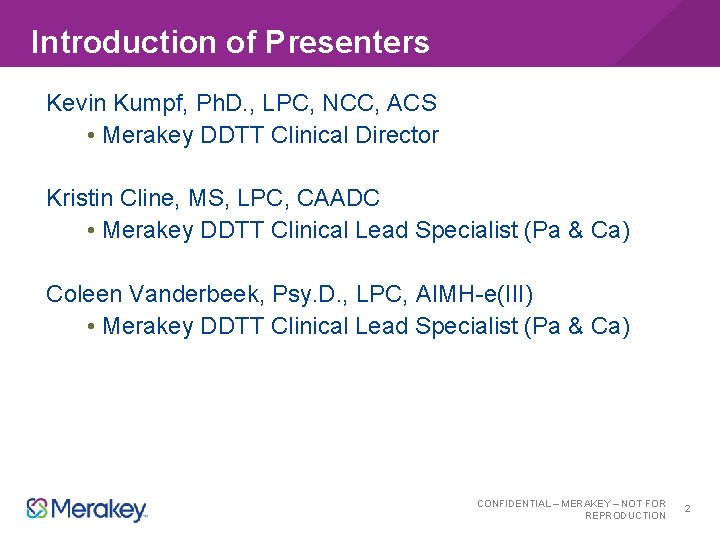 Introduction of Presenters

Kevin Kumpf, PhD., LPC, NCC, ACS
• Merakey DDTT Clinical Director

Kristin Cline, MS, LPC, CAADC
• Merakey DDTT Clinical Lead Specialist (Pa & Ca)

Coleen Vanderbeek, Psy.D., LPC, AIMH-e(III)
• Merakey DDTT Clinical Lead Specialist (Pa & Ca)

Merakey

CONFIDENTIAL – MERAKEY – NOT FOR REPRODUCTION

2